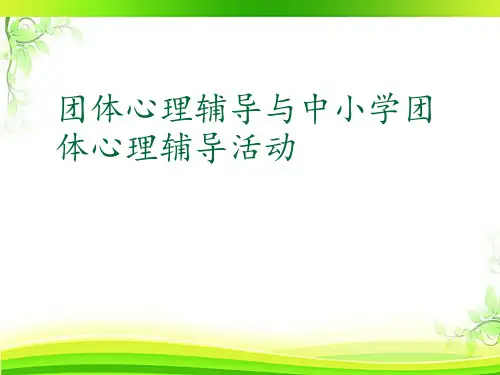 团体心理辅导与中小学团体心理辅导活动